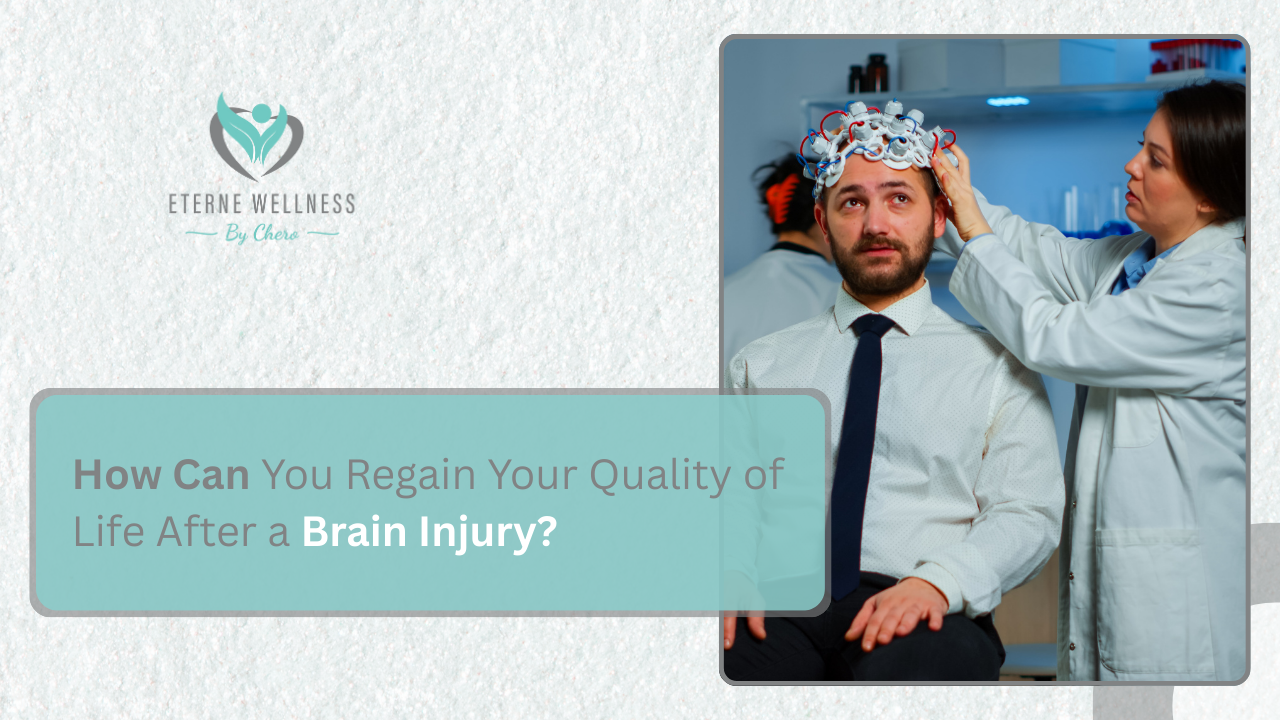 ETERNE WELLNESS
By Chero

How Can You Regain Your Quality of Life After a Brain Injury?